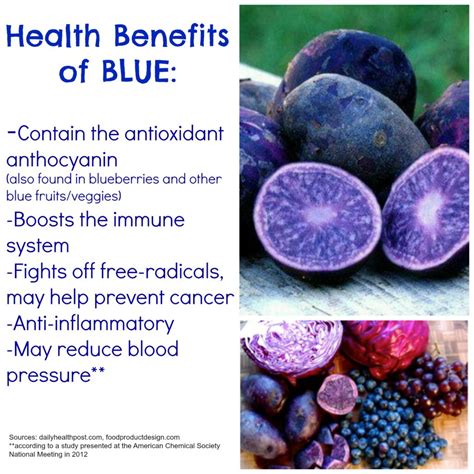 Health Benefits of BLUE:

-Contain the antioxidant anthocyanin
(also found in blueberries and other blue fruits/veggies)
-Boosts the immune system
-Fights off free-radicals, may help prevent cancer
-Anti-inflammatory
-May reduce blood pressure**

Sources: dailyhealthpost.com, foodproductdesign.com
**according to a study presented at the American Chemical Society National Meeting in 2012